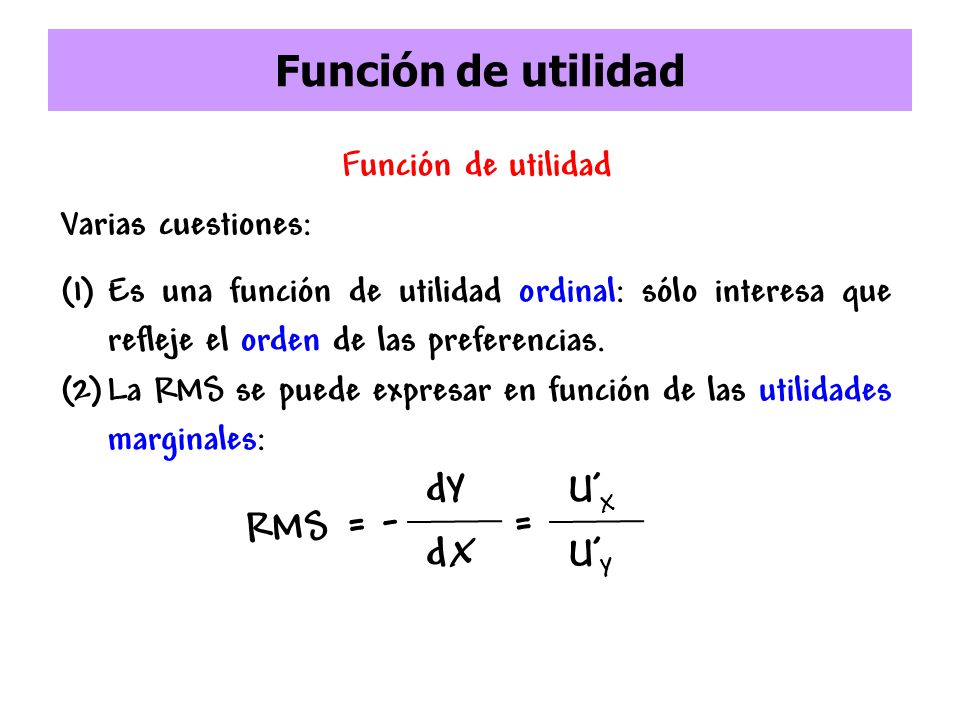 Función de utilidad

Función de utilidad

Varias cuestiones:

(1) Es una función de utilidad ordinal: sólo interesa que refleje el orden de las preferencias.

(2) La RMS se puede expresar en función de las utilidades marginales:

$RMS = -\frac{dY}{dX} = \frac{U'_X}{U'_Y}$